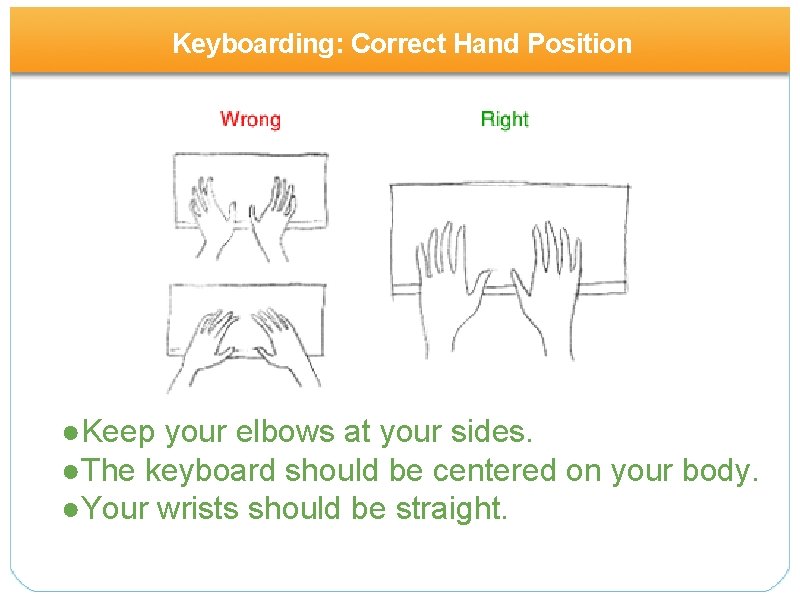 Keyboarding: Correct Hand Position

Wrong

Right

●Keep your elbows at your sides.
●The keyboard should be centered on your body.
●Your wrists should be straight.